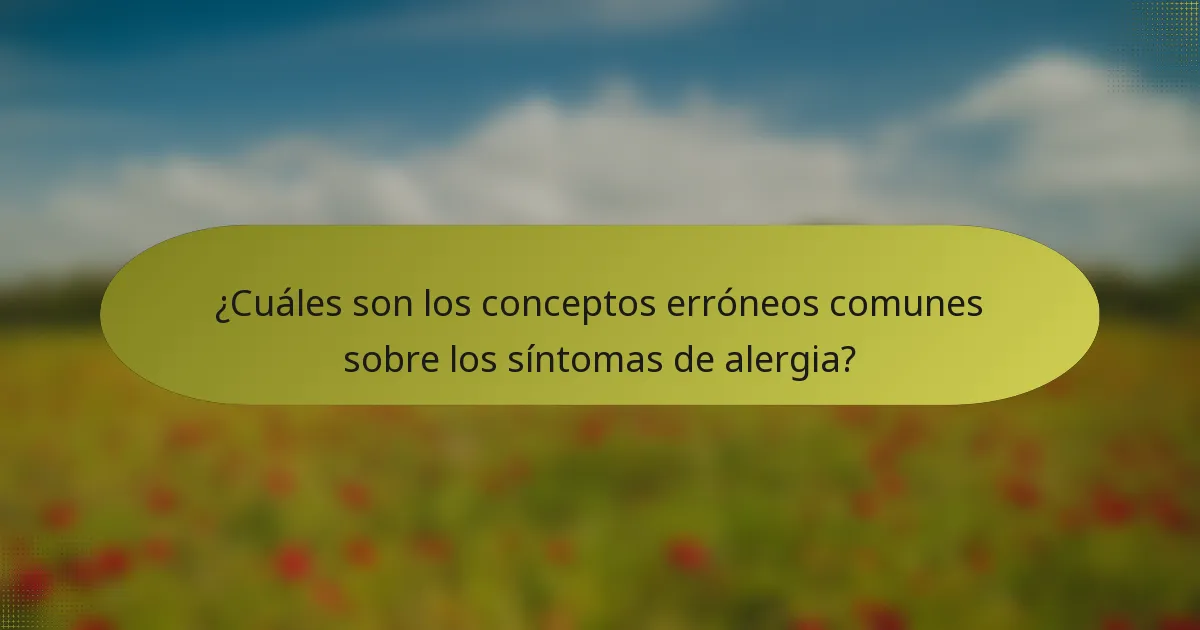 ¿Cuáles son los conceptos erróneos comunes sobre los síntomas de alergia?